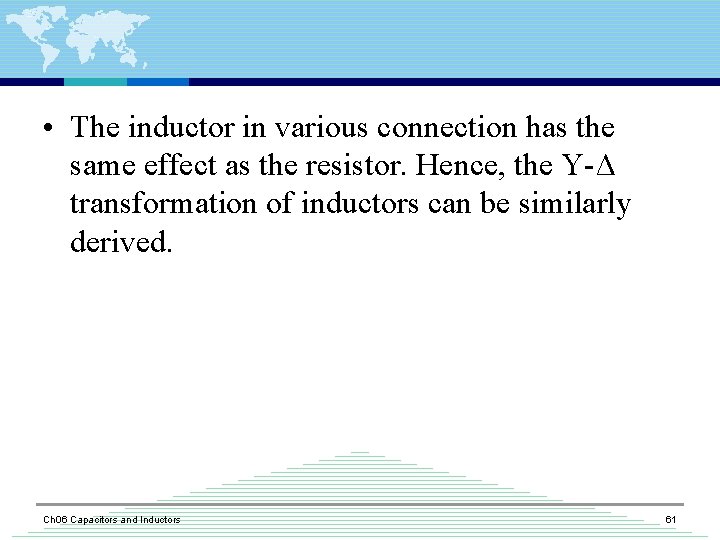 • The inductor in various connection has the same effect as the resistor. Hence, the Y-Δ transformation of inductors can be similarly derived.

Ch06 Capacitors and Inductors

61